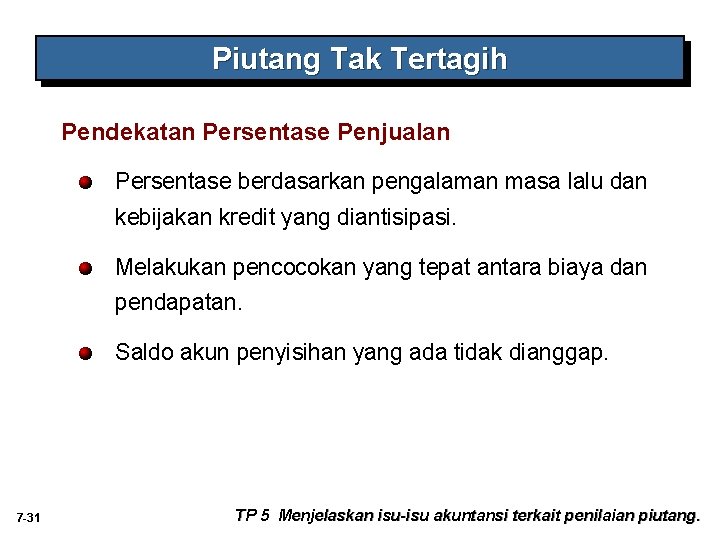 Piutang Tak Tertagih

Pendekatan Persentase Penjualan

Persentase berdasarkan pengalaman masa lalu dan kebijakan kredit yang diantisipasi.

Melakukan pencocokan yang tepat antara biaya dan pendapatan.

Saldo akun penyisihan yang ada tidak dianggap.

7-31

TP 5 Menjelaskan isu-isu akuntansi terkait penilaian piutang.